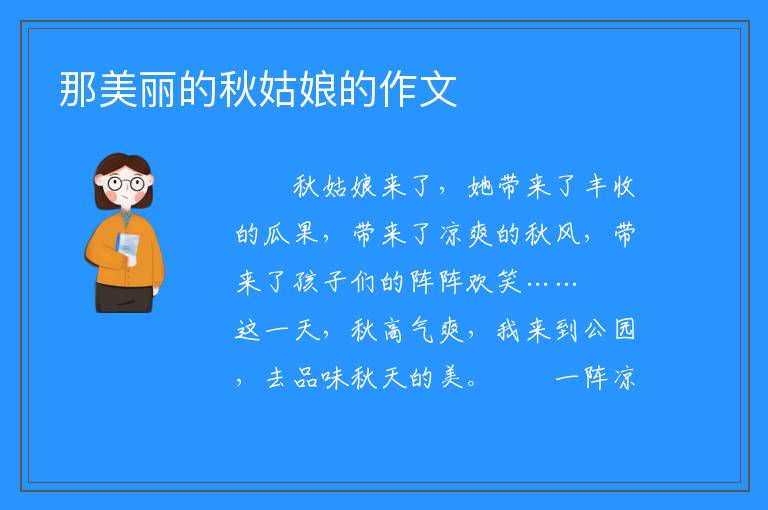 那美丽的秋姑娘的作文

秋姑娘来了，她带来了丰收的瓜果，带来了凉爽的秋风，带来了孩子们的阵阵欢笑……

这一天，秋高气爽，我来到公园，去品味秋天的美。　　一阵凉